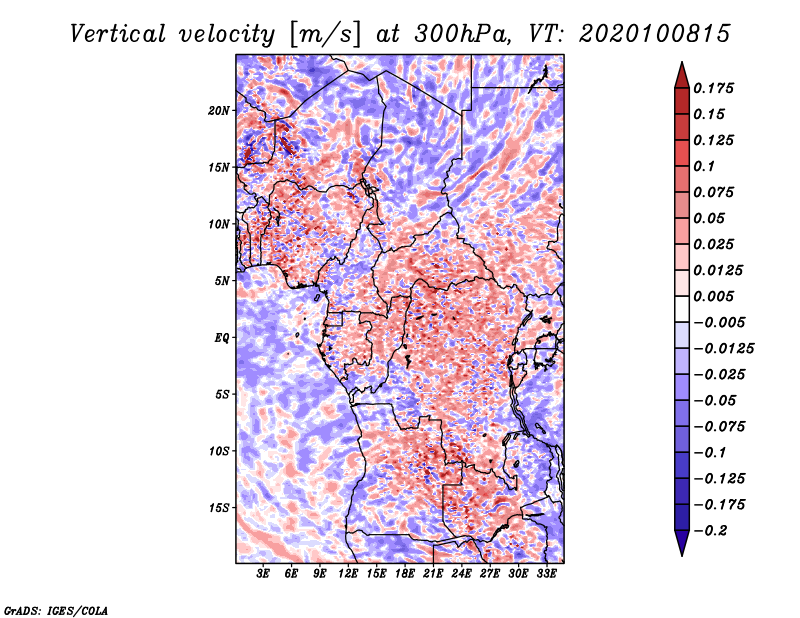 Vertical velocity [m/s] at 300hPa, VT: 2020100815

20N
15N
10N
5N
EQ
5S
10S
15S

3E 6E 9E 12E 15E 18E 21E 24E 27E 30E 33E

0.175
0.15
0.125
0.1
0.075
0.05
0.025
0.0125
0.005
−0.005
−0.0125
−0.025
−0.05
−0.075
−0.1
−0.125
−0.175
−0.2

GrADS: IGES/COLA